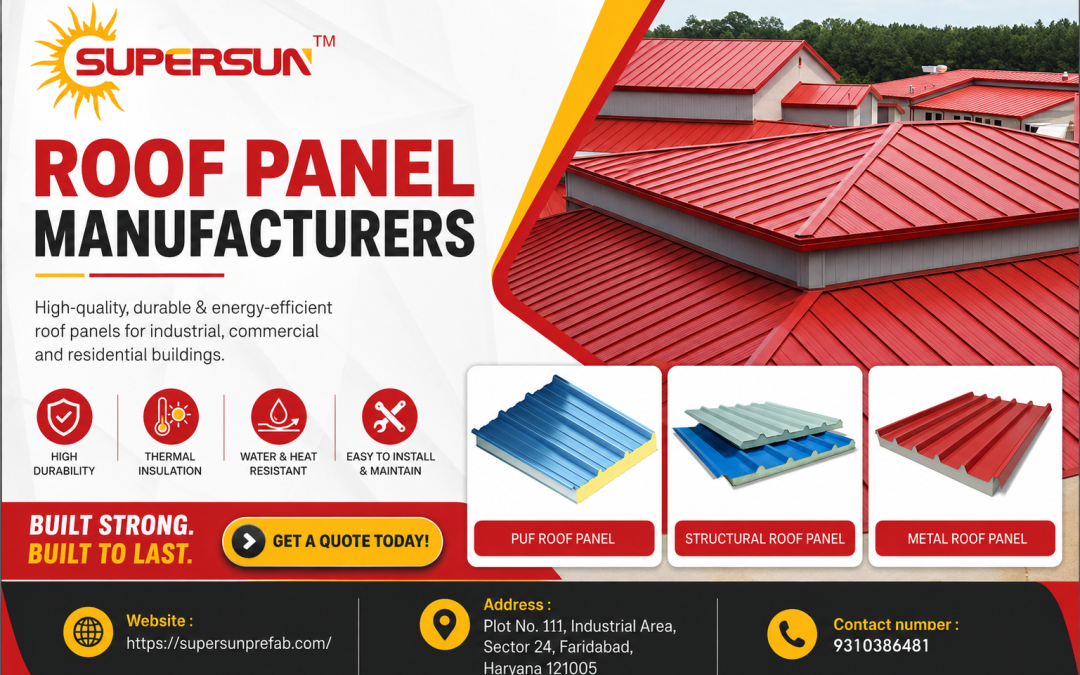 SUPERSUN™

ROOF PANEL MANUFACTURERS

High-quality, durable & energy-efficient roof panels for industrial, commercial and residential buildings.

HIGH DURABILITY

THERMAL INSULATION

WATER & HEAT RESISTANT

EASY TO INSTALL & MAINTAIN

BUILT STRONG. BUILT TO LAST.

GET A QUOTE TODAY!

PUF ROOF PANEL

STRUCTURAL ROOF PANEL

METAL ROOF PANEL

Website : https://supersunprefab.com/

Address : Plot No. 111, Industrial Area, Sector 24, Faridabad, Haryana 121005

Contact number : 9310386481